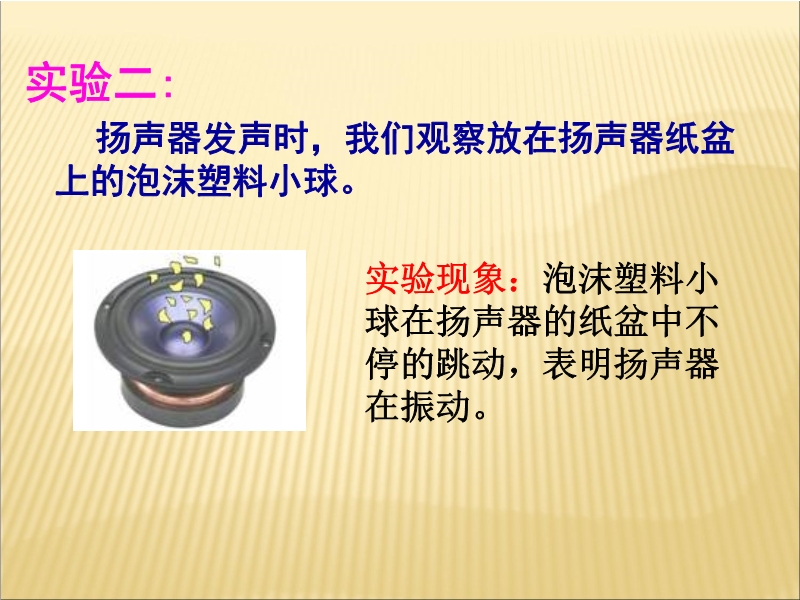 实验二：

扬声器发声时，我们观察放在扬声器纸盆上的泡沫塑料小球。

实验现象：泡沫塑料小球在扬声器的纸盆中不停的跳动，表明扬声器在振动。